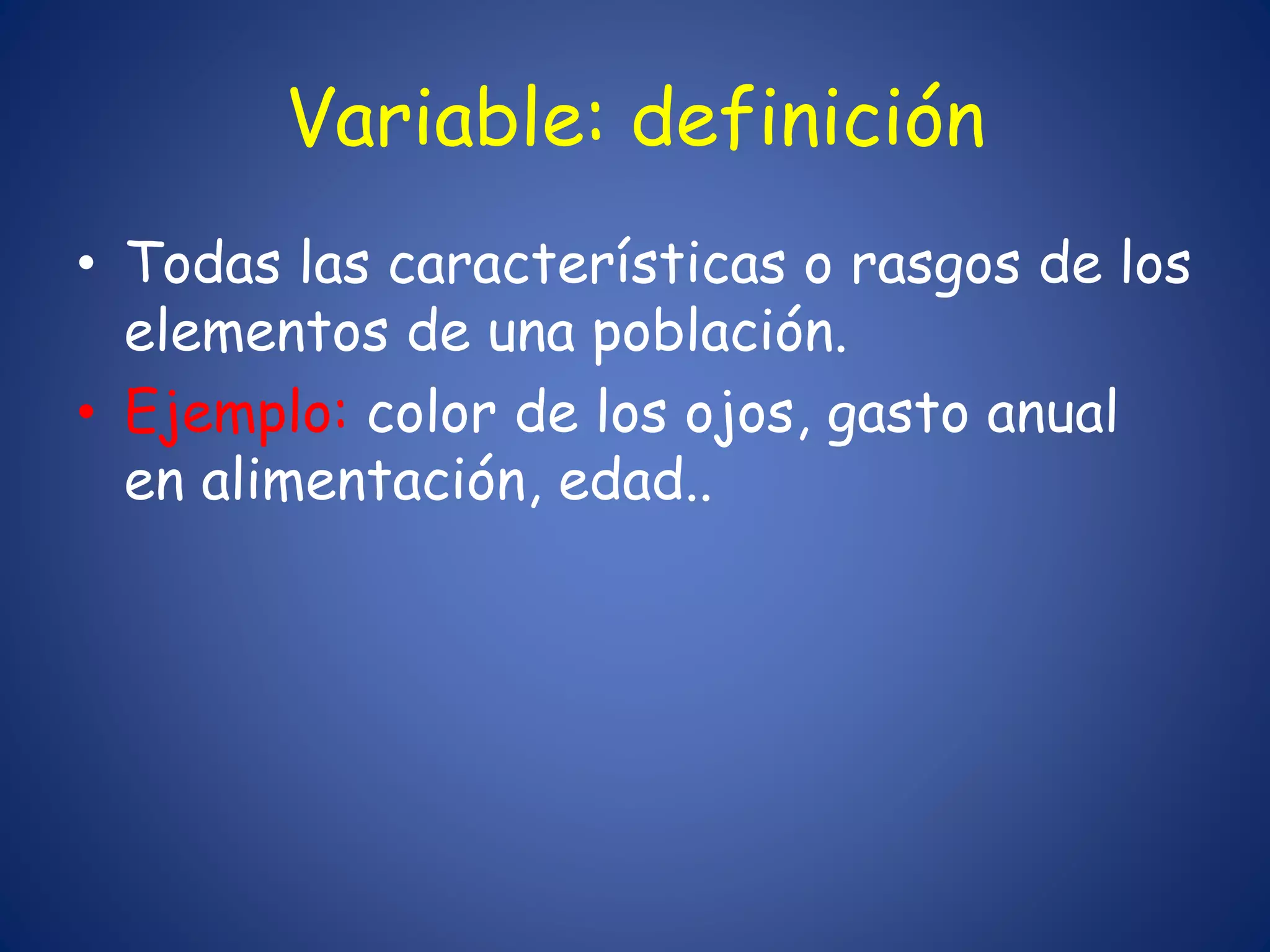 Variable: definición

• Todas las características o rasgos de los elementos de una población.

• Ejemplo: color de los ojos, gasto anual en alimentación, edad..